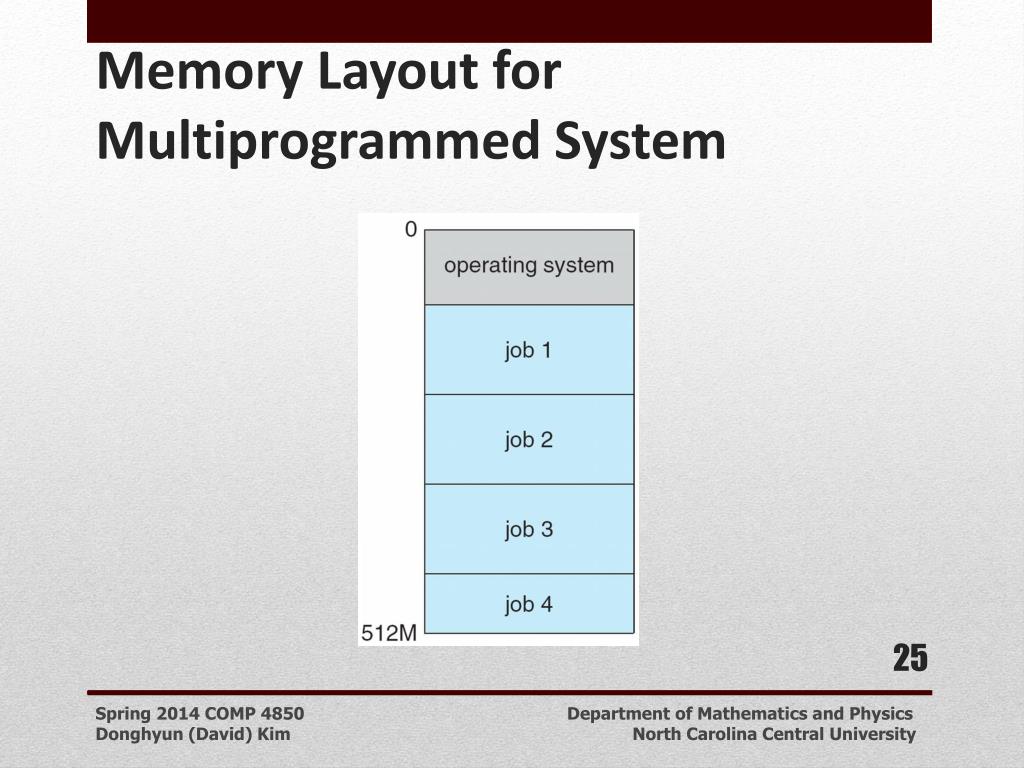 Memory Layout for Multiprogrammed System

0
operating system
job 1
job 2
job 3
job 4
512M

25

Spring 2014 COMP 4850
Donghyun (David) Kim

Department of Mathematics and Physics
North Carolina Central University